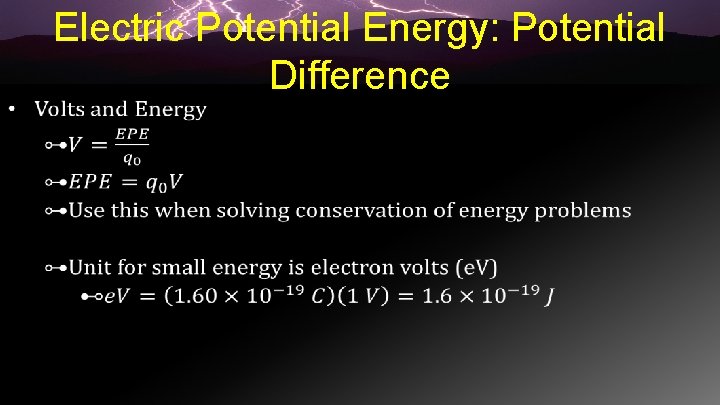 Electric Potential Energy: Potential Difference

• Volts and Energy
$V = \frac{EPE}{q_0}$
$EPE = q_0 V$
Use this when solving conservation of energy problems

Unit for small energy is electron volts (eV)
$eV = (1.60 \times 10^{-19}\ C)(1\ V) = 1.6 \times 10^{-19}\ J$